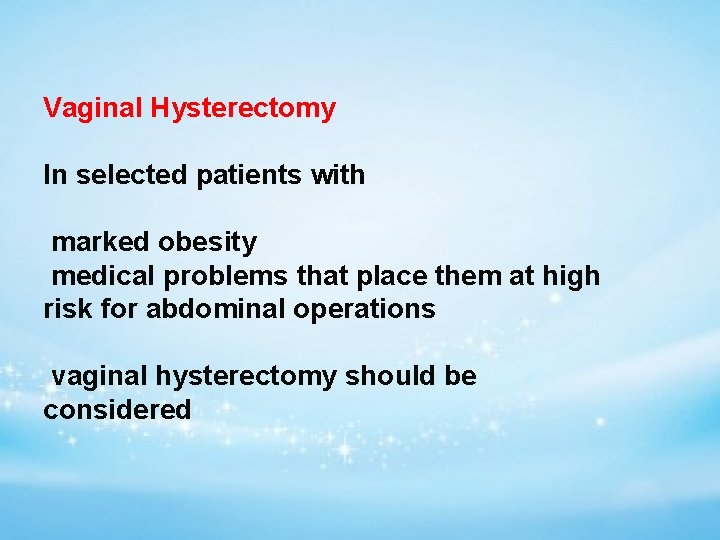 Vaginal Hysterectomy

In selected patients with

marked obesity
medical problems that place them at high risk for abdominal operations

vaginal hysterectomy should be considered